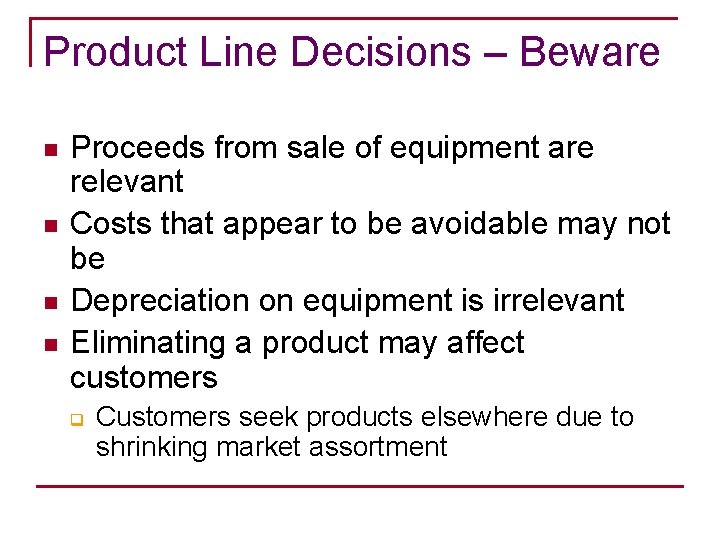 Product Line Decisions – Beware

Proceeds from sale of equipment are relevant

Costs that appear to be avoidable may not be

Depreciation on equipment is irrelevant

Eliminating a product may affect customers

Customers seek products elsewhere due to shrinking market assortment